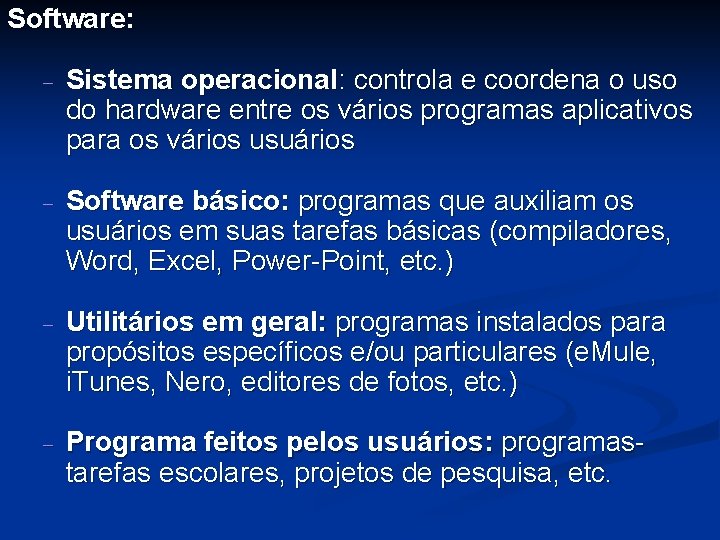 Software:

– Sistema operacional: controla e coordena o uso do hardware entre os vários programas aplicativos para os vários usuários

– Software básico: programas que auxiliam os usuários em suas tarefas básicas (compiladores, Word, Excel, Power-Point, etc.)

– Utilitários em geral: programas instalados para propósitos específicos e/ou particulares (eMule, iTunes, Nero, editores de fotos, etc.)

– Programa feitos pelos usuários: programas-tarefas escolares, projetos de pesquisa, etc.